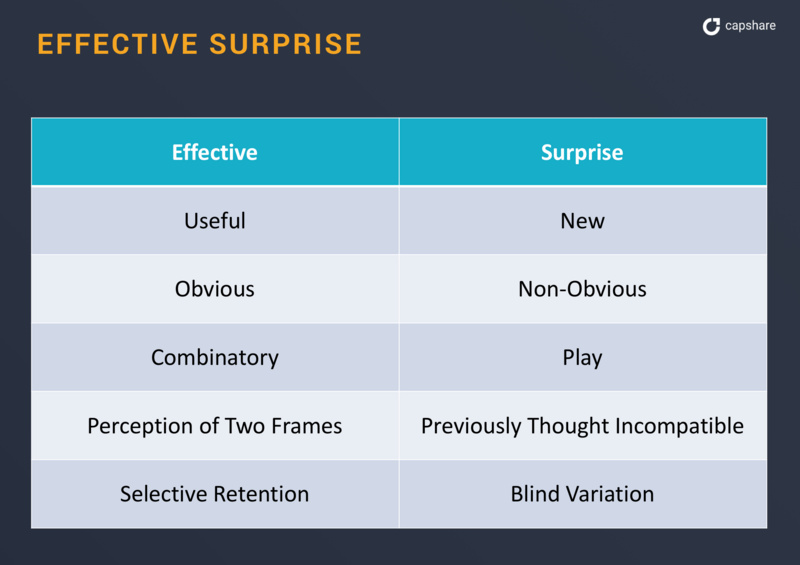 EFFECTIVE SURPRISE

capshare

| Effective | Surprise |
|---|---|
| Useful | New |
| Obvious | Non-Obvious |
| Combinatory | Play |
| Perception of Two Frames | Previously Thought Incompatible |
| Selective Retention | Blind Variation |